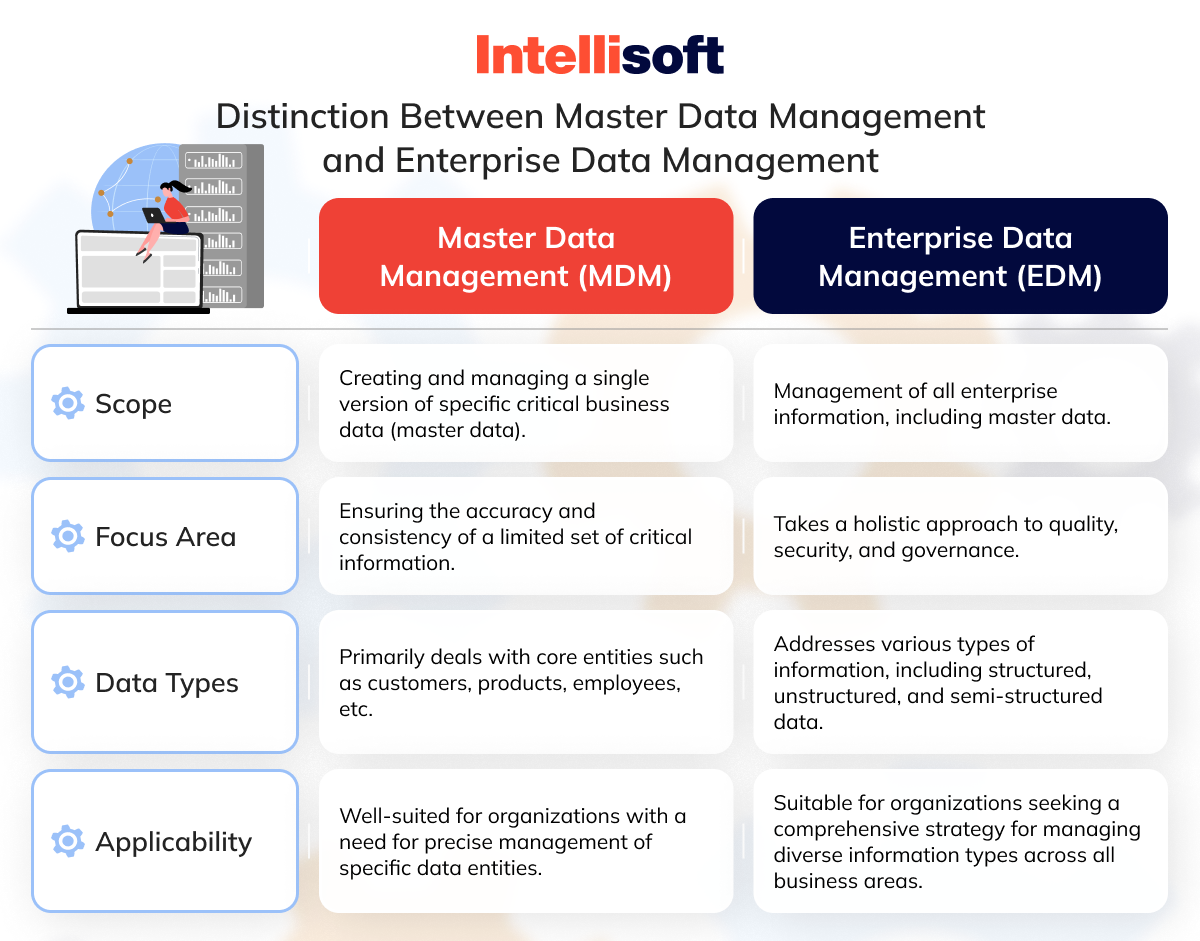 Intellisoft

Distinction Between Master Data Management and Enterprise Data Management

| | Master Data Management (MDM) | Enterprise Data Management (EDM) |
|---|---|---|
| Scope | Creating and managing a single version of specific critical business data (master data). | Management of all enterprise information, including master data. |
| Focus Area | Ensuring the accuracy and consistency of a limited set of critical information. | Takes a holistic approach to quality, security, and governance. |
| Data Types | Primarily deals with core entities such as customers, products, employees, etc. | Addresses various types of information, including structured, unstructured, and semi-structured data. |
| Applicability | Well-suited for organizations with a need for precise management of specific data entities. | Suitable for organizations seeking a comprehensive strategy for managing diverse information types across all business areas. |